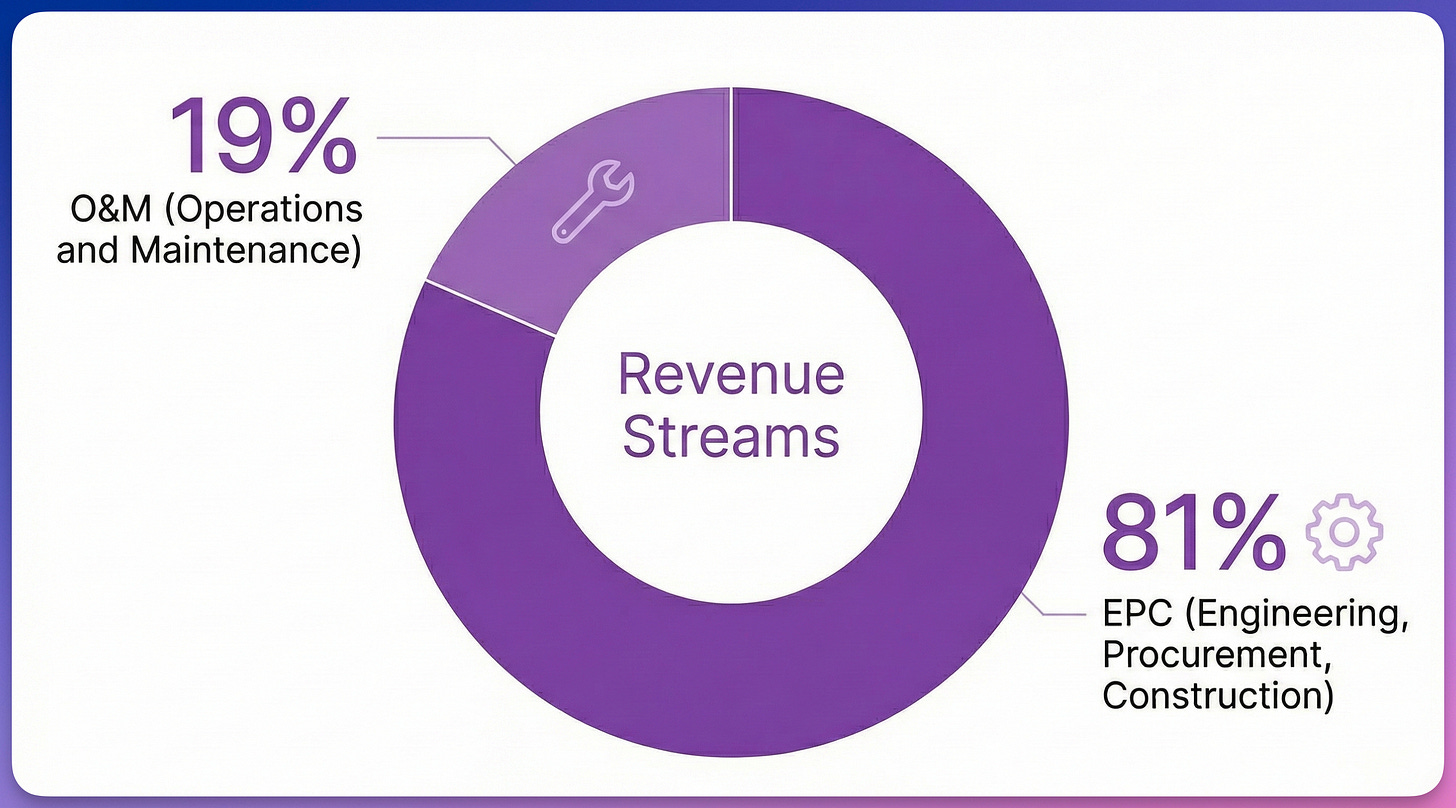 19%
O&M (Operations and Maintenance)

Revenue Streams

81%
EPC (Engineering, Procurement, Construction)